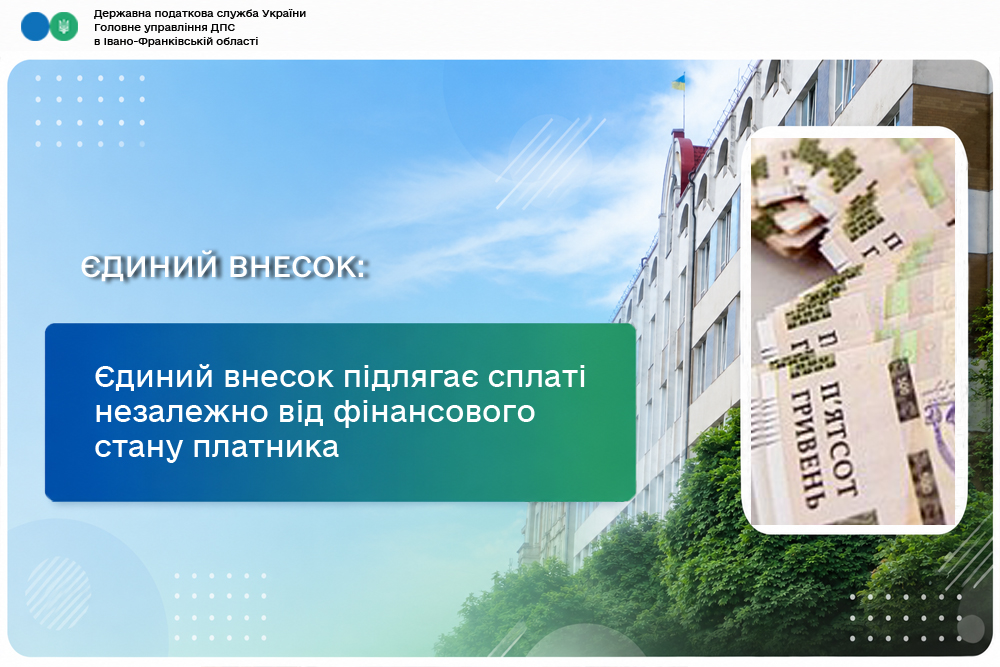 Державна податкова служба України
Головне управління ДПС
в Івано-Франківській області

ЄДИНИЙ ВНЕСОК:

Єдиний внесок підлягає сплаті незалежно від фінансового стану платника

П'ЯТСОТ ГРИВЕНЬ